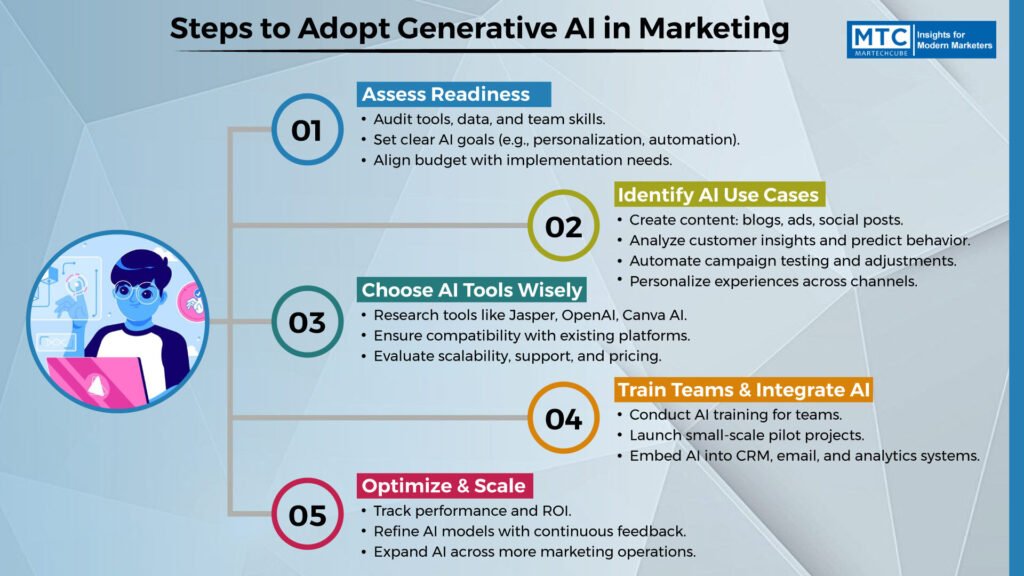 Steps to Adopt Generative AI in Marketing

MTC MARTECHCUBE Insights for Modern Marketers

01
Assess Readiness
• Audit tools, data, and team skills.
• Set clear AI goals (e.g., personalization, automation).
• Align budget with implementation needs.

02
Identify AI Use Cases
• Create content: blogs, ads, social posts.
• Analyze customer insights and predict behavior.
• Automate campaign testing and adjustments.
• Personalize experiences across channels.

03
Choose AI Tools Wisely
• Research tools like Jasper, OpenAI, Canva AI.
• Ensure compatibility with existing platforms.
• Evaluate scalability, support, and pricing.

04
Train Teams & Integrate AI
• Conduct AI training for teams.
• Launch small-scale pilot projects.
• Embed AI into CRM, email, and analytics systems.

05
Optimize & Scale
• Track performance and ROI.
• Refine AI models with continuous feedback.
• Expand AI across more marketing operations.